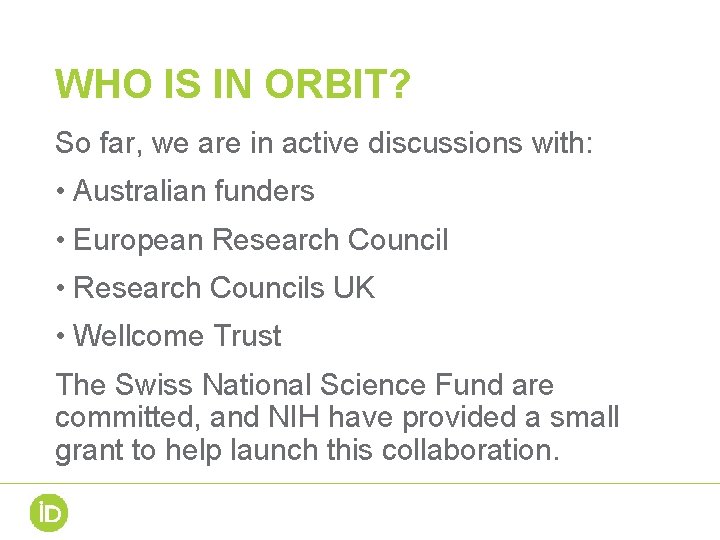 WHO IS IN ORBIT?

So far, we are in active discussions with:

• Australian funders

• European Research Council

• Research Councils UK

• Wellcome Trust

The Swiss National Science Fund are committed, and NIH have provided a small grant to help launch this collaboration.

iD